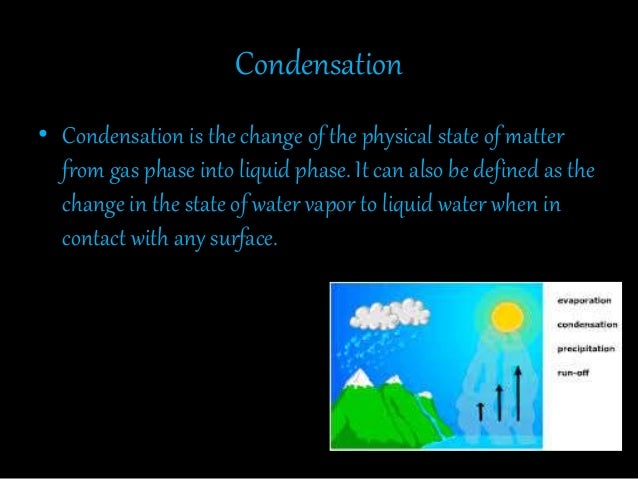 Condensation

• Condensation is the change of the physical state of matter from gas phase into liquid phase. It can also be defined as the change in the state of water vapor to liquid water when in contact with any surface.

evaporation
condensation
precipitation
run-off